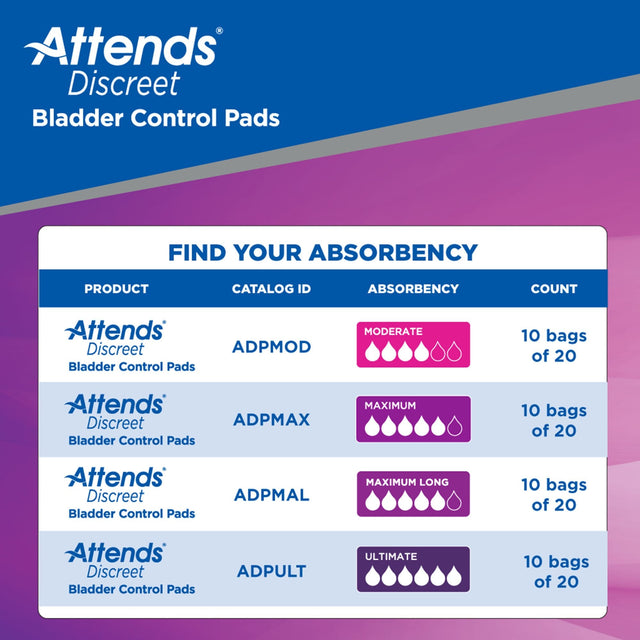 Attends®
Discreet
Bladder Control Pads

FIND YOUR ABSORBENCY

| PRODUCT | CATALOG ID | ABSORBENCY | COUNT |
|---|---|---|---|
| Attends® Discreet Bladder Control Pads | ADPMOD | MODERATE | 10 bags of 20 |
| Attends® Discreet Bladder Control Pads | ADPMAX | MAXIMUM | 10 bags of 20 |
| Attends® Discreet Bladder Control Pads | ADPMAL | MAXIMUM LONG | 10 bags of 20 |
| Attends® Discreet Bladder Control Pads | ADPULT | ULTIMATE | 10 bags of 20 |